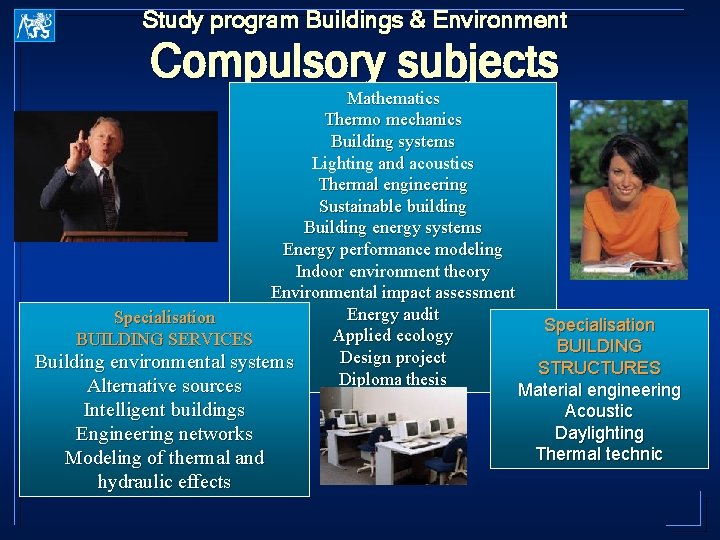 Study program Buildings & Environment

Compulsory subjects

Mathematics
Thermo mechanics
Building systems
Lighting and acoustics
Thermal engineering
Sustainable building
Building energy systems
Energy performance modeling
Indoor environment theory
Environmental impact assessment
Energy audit
Applied ecology
Design project
Diploma thesis

Specialisation
BUILDING SERVICES
Building environmental systems
Alternative sources
Intelligent buildings
Engineering networks
Modeling of thermal and hydraulic effects

Specialisation
BUILDING STRUCTURES
Material engineering
Acoustic
Daylighting
Thermal technic